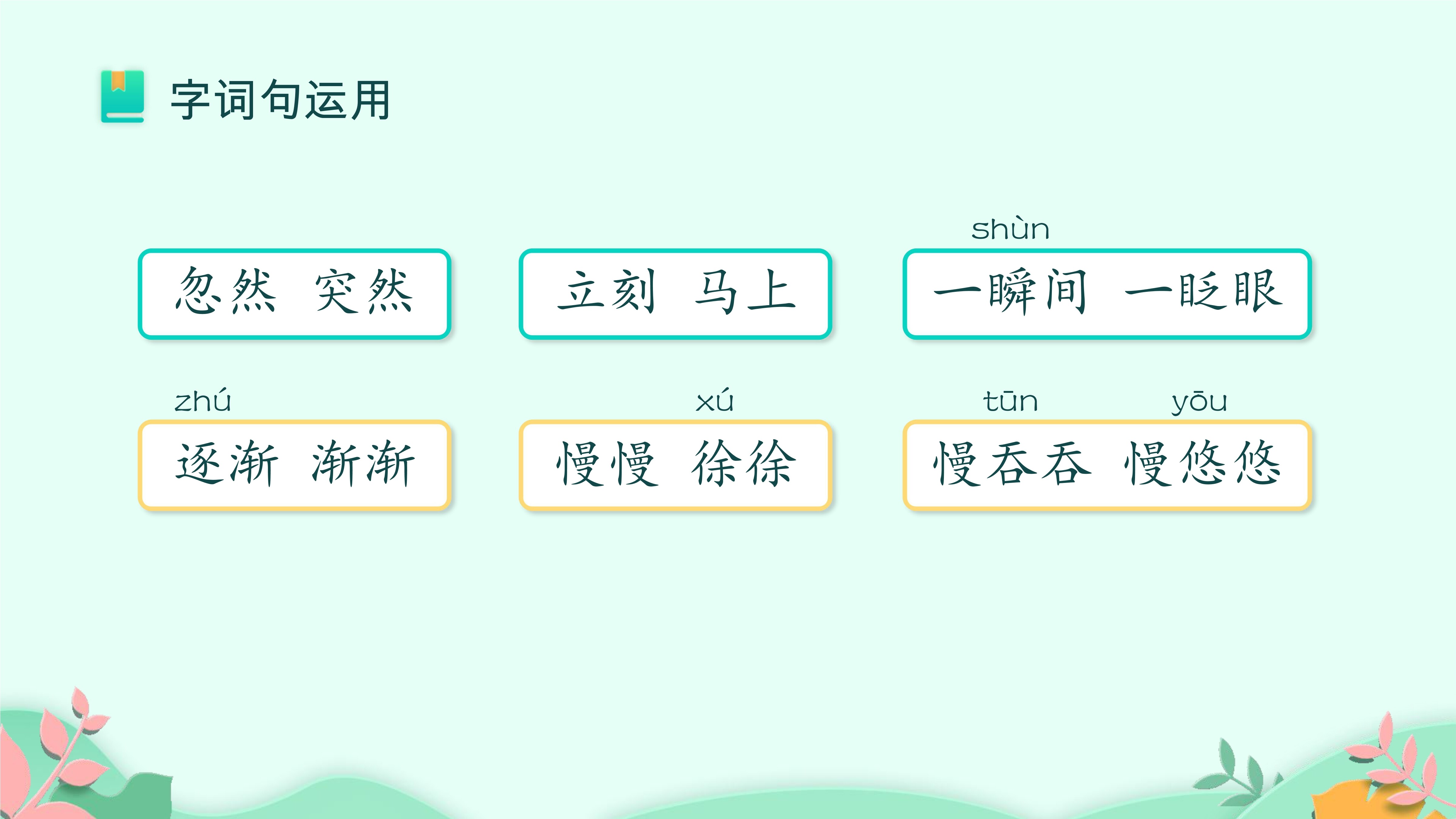 字词句运用

忽然 突然

立刻 马上

shùn
一瞬间 一眨眼

zhú
逐渐 渐渐

xú
慢慢 徐徐

tūn yōu
慢吞吞 慢悠悠